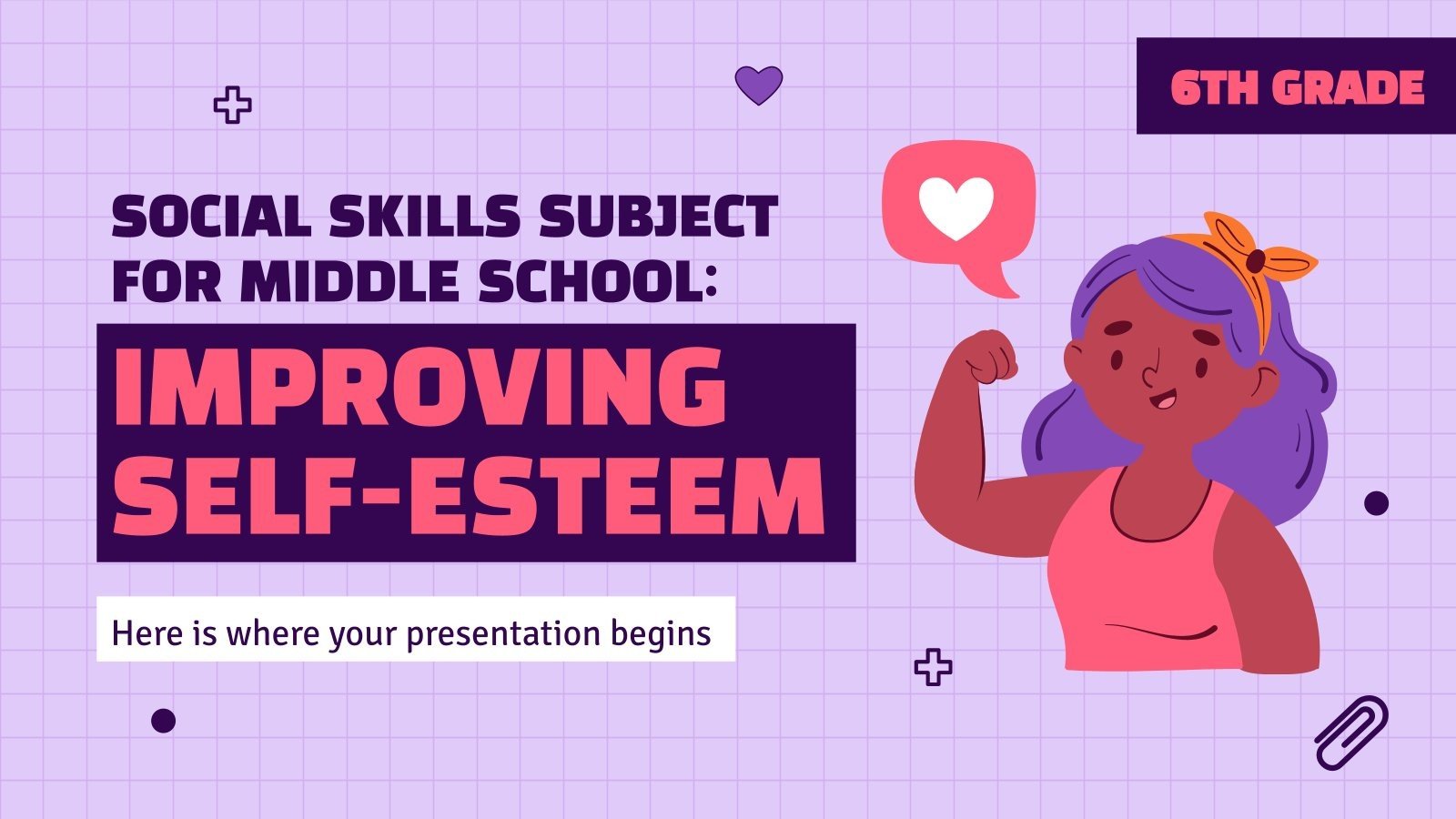 6TH GRADE

SOCIAL SKILLS SUBJECT FOR MIDDLE SCHOOL:

IMPROVING SELF-ESTEEM

Here is where your presentation begins